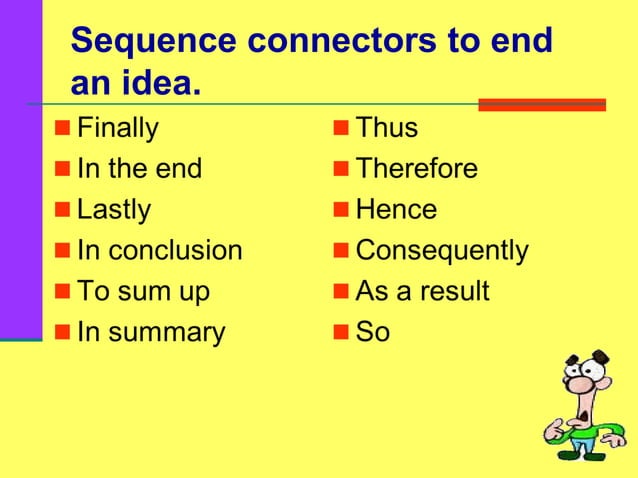 Sequence connectors to end an idea.

- Finally
- In the end
- Lastly
- In conclusion
- To sum up
- In summary

- Thus
- Therefore
- Hence
- Consequently
- As a result
- So